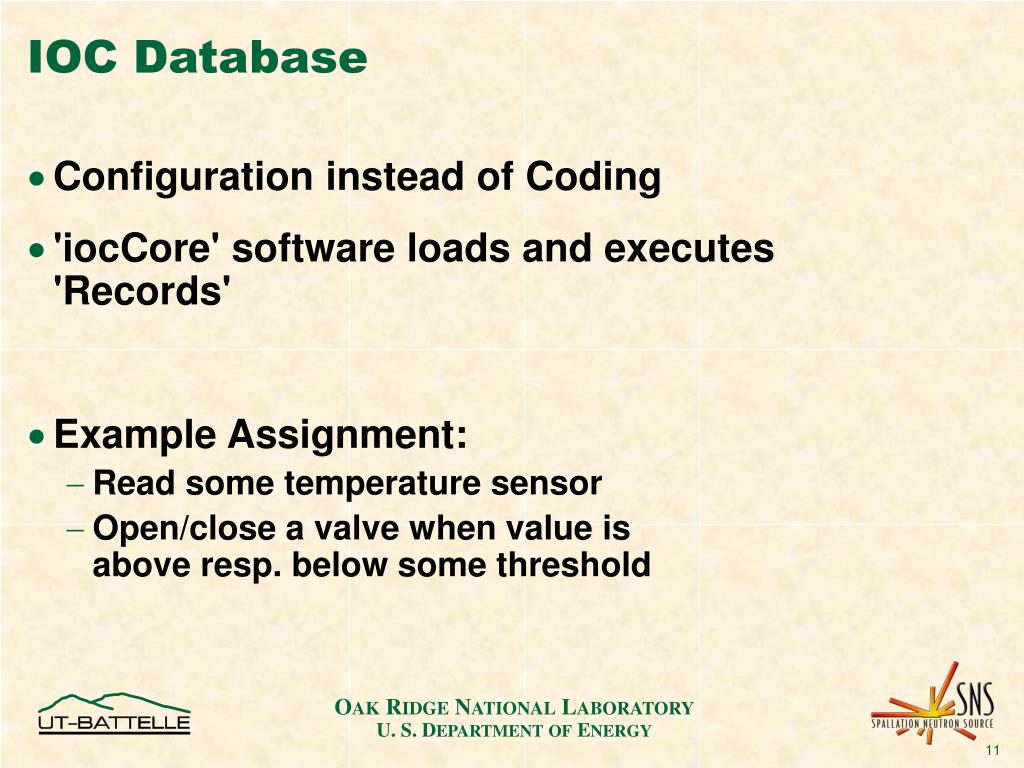 IOC Database

• Configuration instead of Coding

• 'iocCore' software loads and executes 'Records'

• Example Assignment:
– Read some temperature sensor
– Open/close a valve when value is above resp. below some threshold

UT-BATTELLE

OAK RIDGE NATIONAL LABORATORY
U. S. DEPARTMENT OF ENERGY

SNS
SPALLATION NEUTRON SOURCE

11